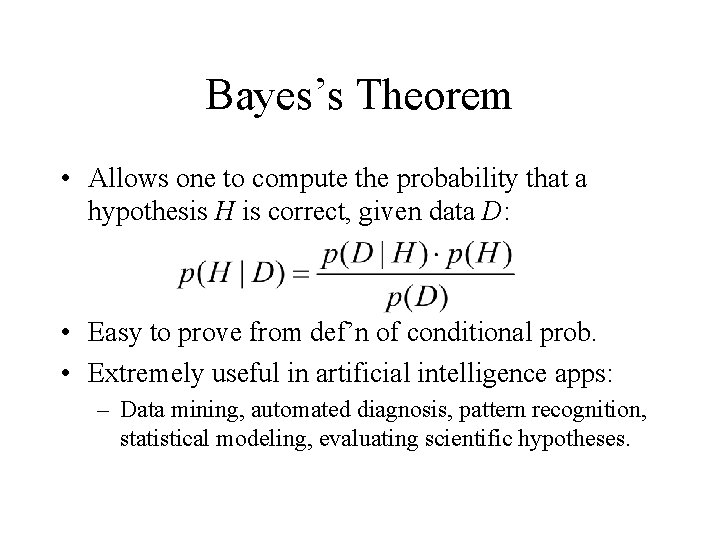 Bayes’s Theorem

• Allows one to compute the probability that a hypothesis $H$ is correct, given data $D$:

$p(H \mid D) = \frac{p(D \mid H) \cdot p(H)}{p(D)}$

• Easy to prove from def’n of conditional prob.

• Extremely useful in artificial intelligence apps:

– Data mining, automated diagnosis, pattern recognition, statistical modeling, evaluating scientific hypotheses.